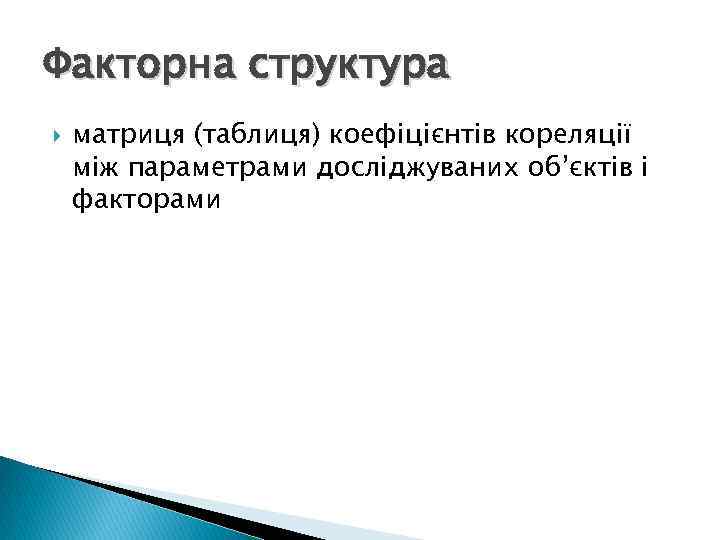 Факторна структура

матриця (таблиця) коефіцієнтів кореляції між параметрами досліджуваних об’єктів і факторами